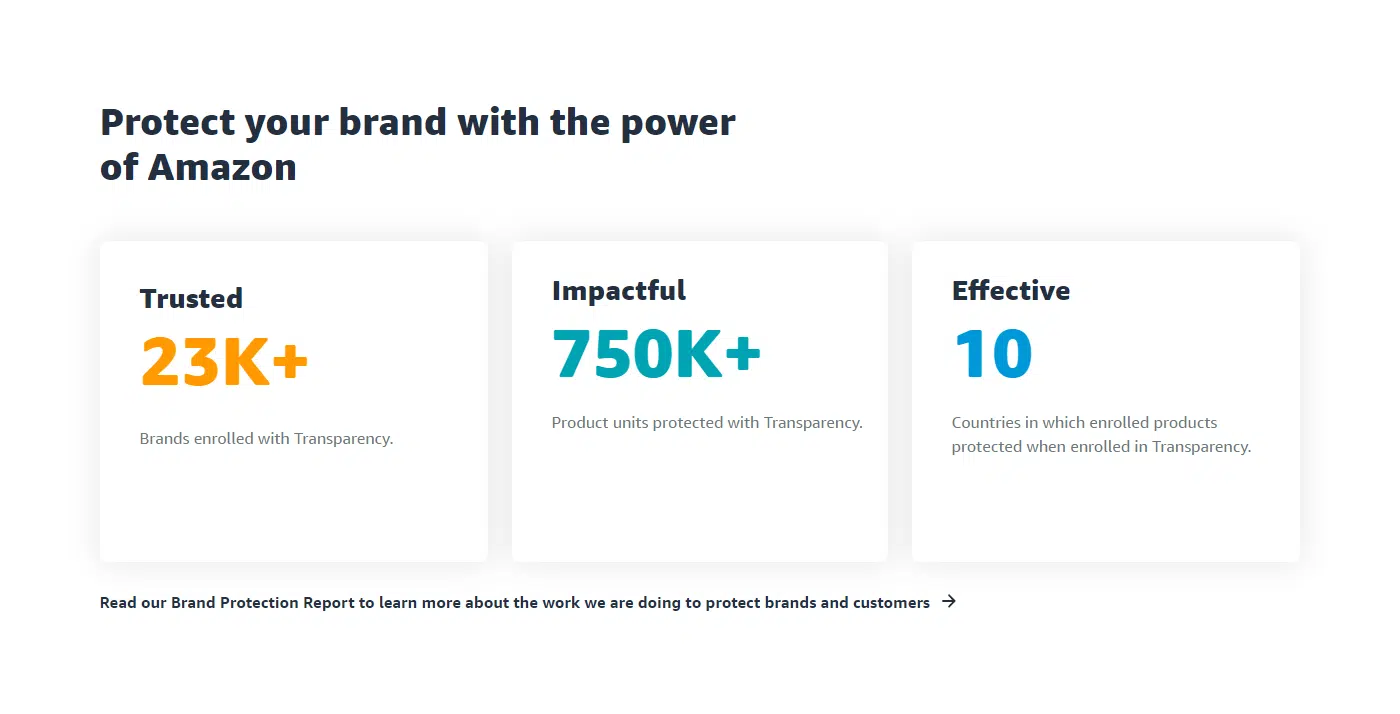 Protect your brand with the power of Amazon

Trusted
23K+
Brands enrolled with Transparency.

Impactful
750K+
Product units protected with Transparency.

Effective
10
Countries in which enrolled products protected when enrolled in Transparency.

Read our Brand Protection Report to learn more about the work we are doing to protect brands and customers →